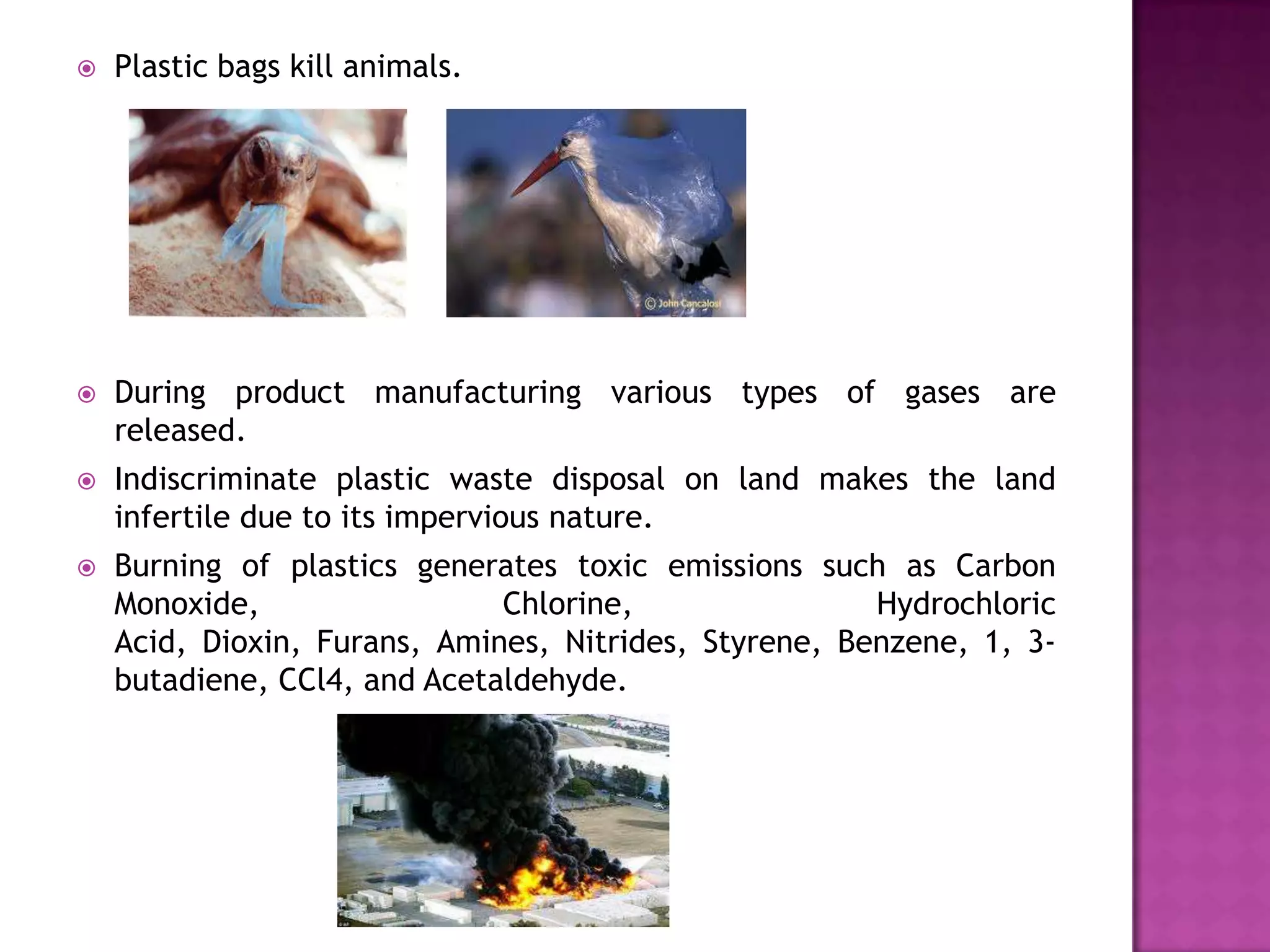 Plastic bags kill animals.

© John Cancalosi

During product manufacturing various types of gases are released.

Indiscriminate plastic waste disposal on land makes the land infertile due to its impervious nature.

Burning of plastics generates toxic emissions such as Carbon Monoxide, Chlorine, Hydrochloric Acid, Dioxin, Furans, Amines, Nitrides, Styrene, Benzene, 1, 3-butadiene, CCl4, and Acetaldehyde.